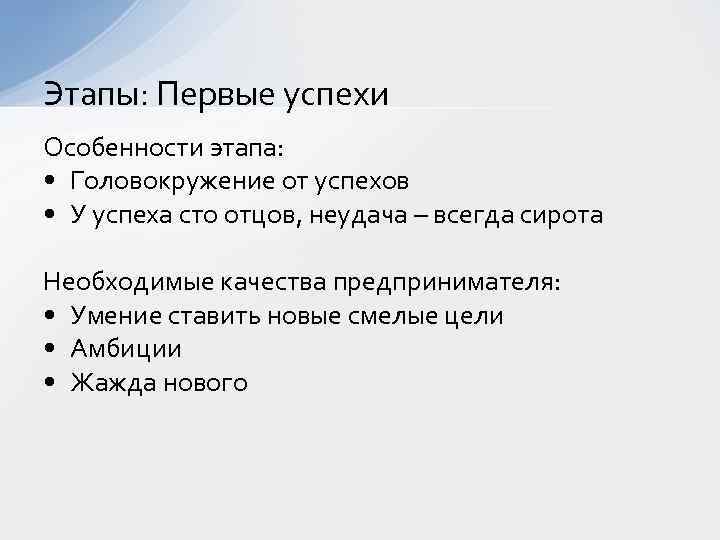 Этапы: Первые успехи

Особенности этапа:
• Головокружение от успехов
• У успеха сто отцов, неудача – всегда сирота

Необходимые качества предпринимателя:
• Умение ставить новые смелые цели
• Амбиции
• Жажда нового